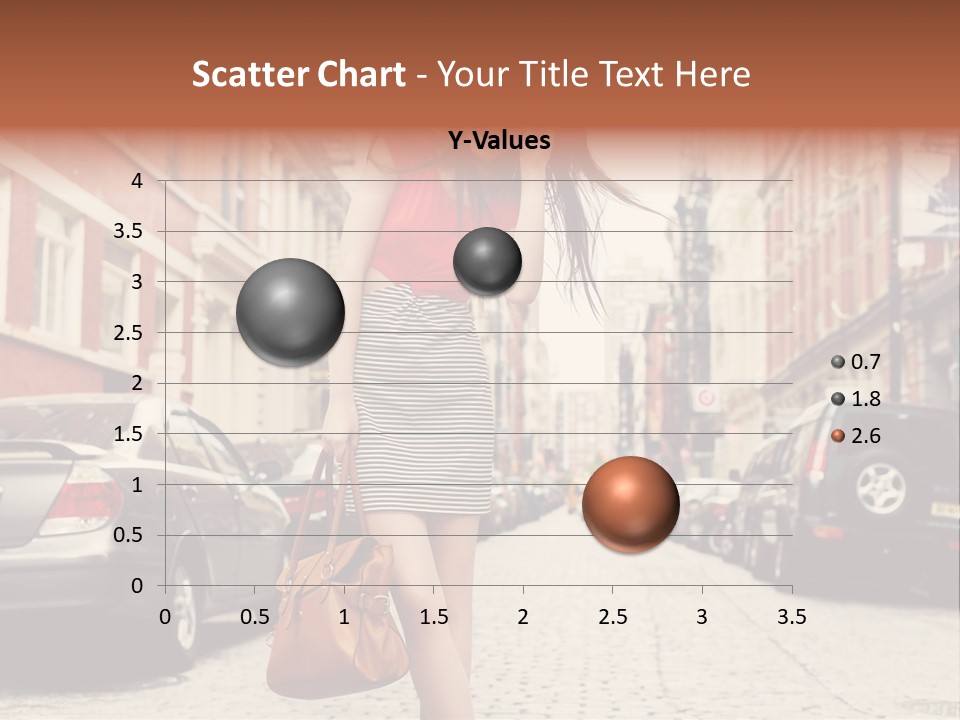 Scatter Chart - Your Title Text Here

Y-Values

4
3.5
3
2.5
2
1.5
1
0.5
0

0 0.5 1 1.5 2 2.5 3 3.5

0.7
1.8
2.6